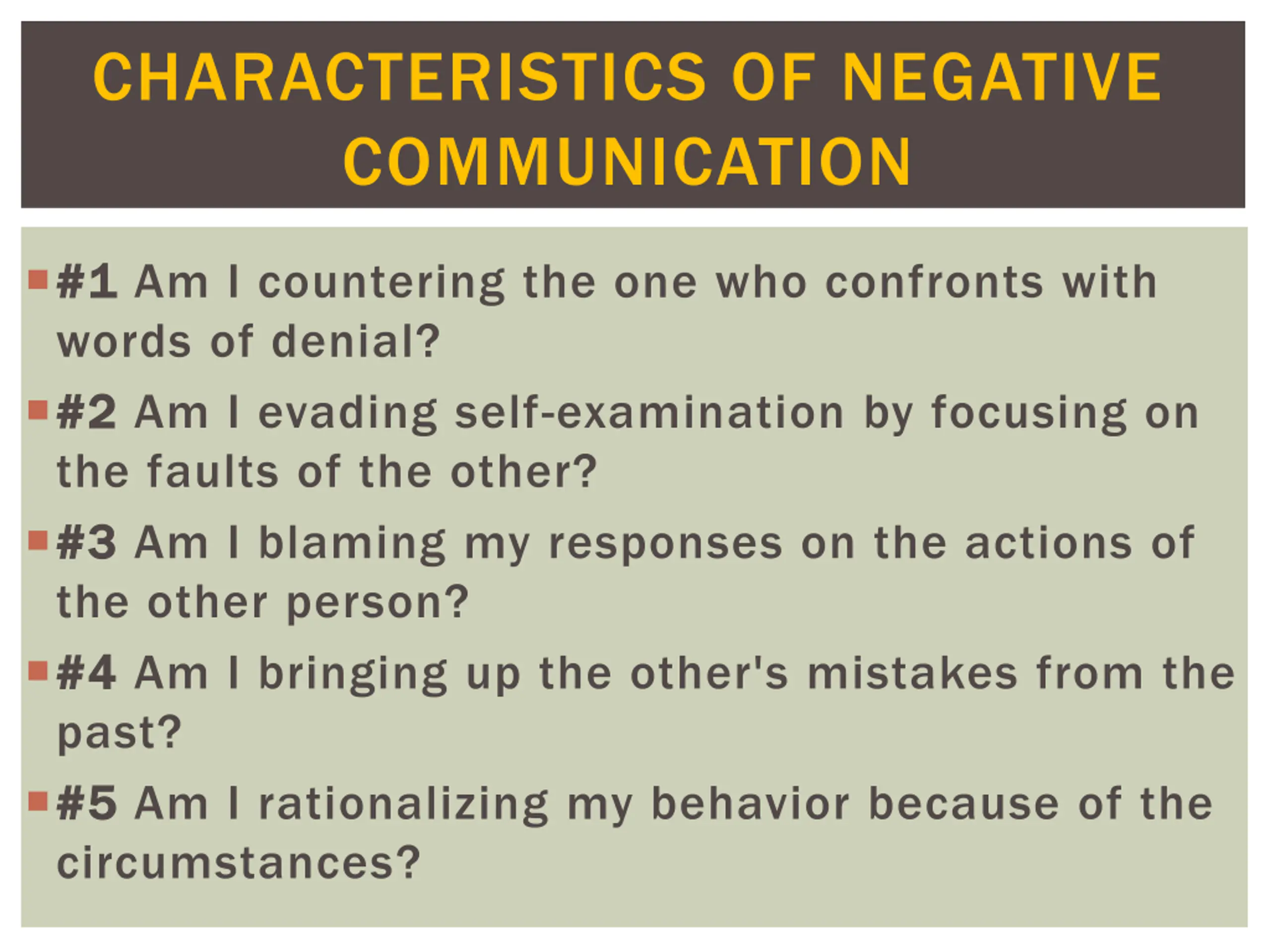 CHARACTERISTICS OF NEGATIVE COMMUNICATION

#1 Am I countering the one who confronts with words of denial?

#2 Am I evading self-examination by focusing on the faults of the other?

#3 Am I blaming my responses on the actions of the other person?

#4 Am I bringing up the other's mistakes from the past?

#5 Am I rationalizing my behavior because of the circumstances?